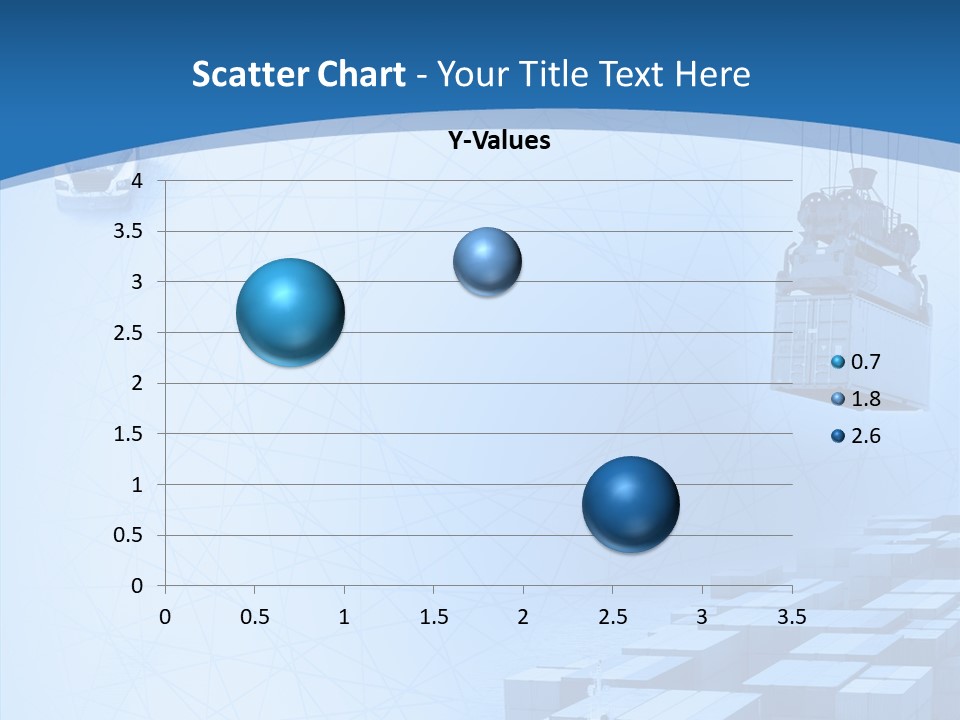 Scatter Chart - Your Title Text Here

Y-Values

4
3.5
3
2.5
2
1.5
1
0.5
0

0 0.5 1 1.5 2 2.5 3 3.5

0.7
1.8
2.6